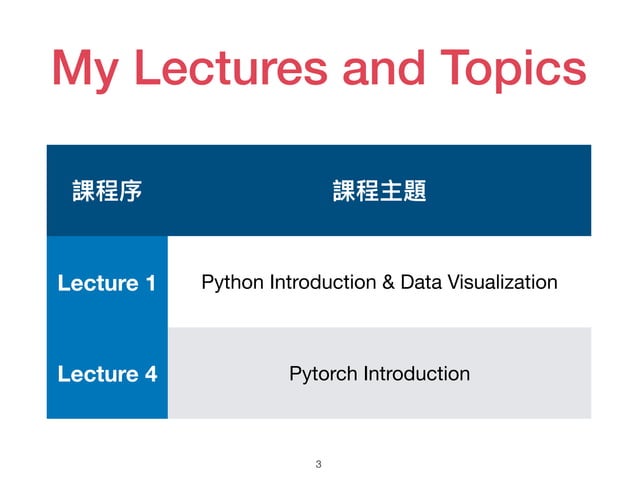 My Lectures and Topics

| 課程序 | 課程主題 |
|---|---|
| Lecture 1 | Python Introduction & Data Visualization |
| Lecture 4 | Pytorch Introduction |

3